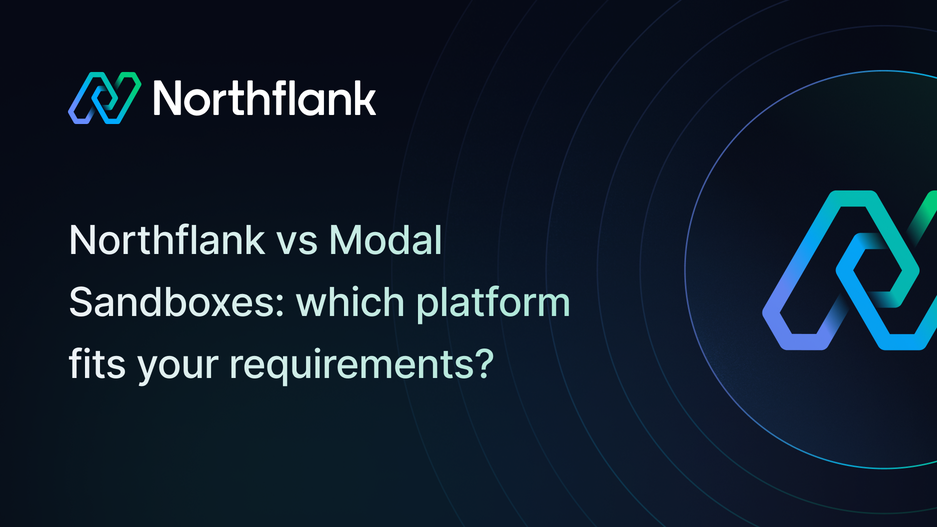 Northflank

Northflank vs Modal Sandboxes: which platform fits your requirements?